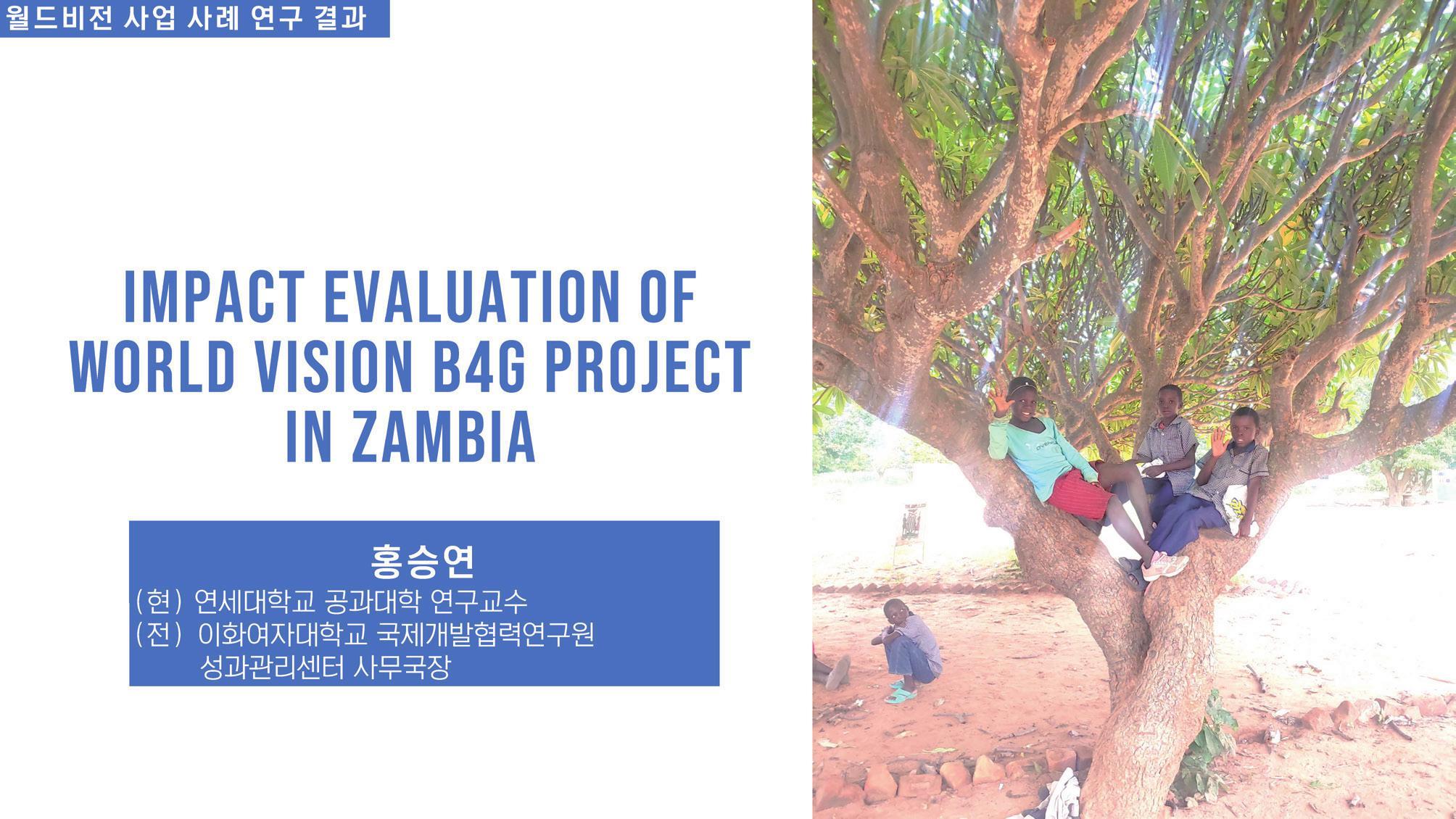 월드비전 사업 사례 연구 결과

IMPACT EVALUATION OF WORLD VISION B4G PROJECT IN ZAMBIA

홍승연
(현) 연세대학교 공과대학 연구교수
(전) 이화여자대학교 국제개발협력연구원
성과관리센터 사무국장